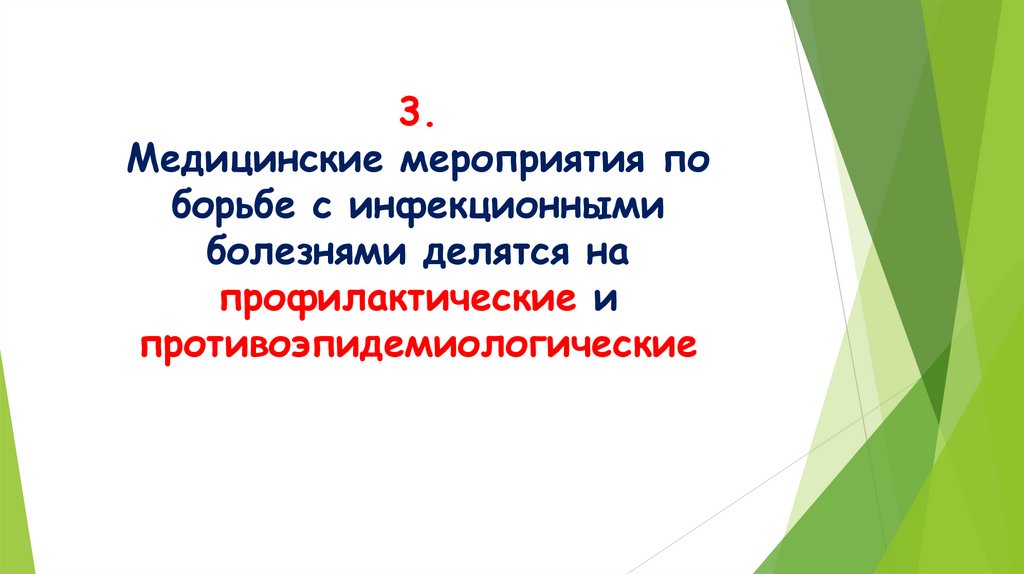 3.
Медицинские мероприятия по борьбе с инфекционными болезнями делятся на профилактические и противоэпидемиологические